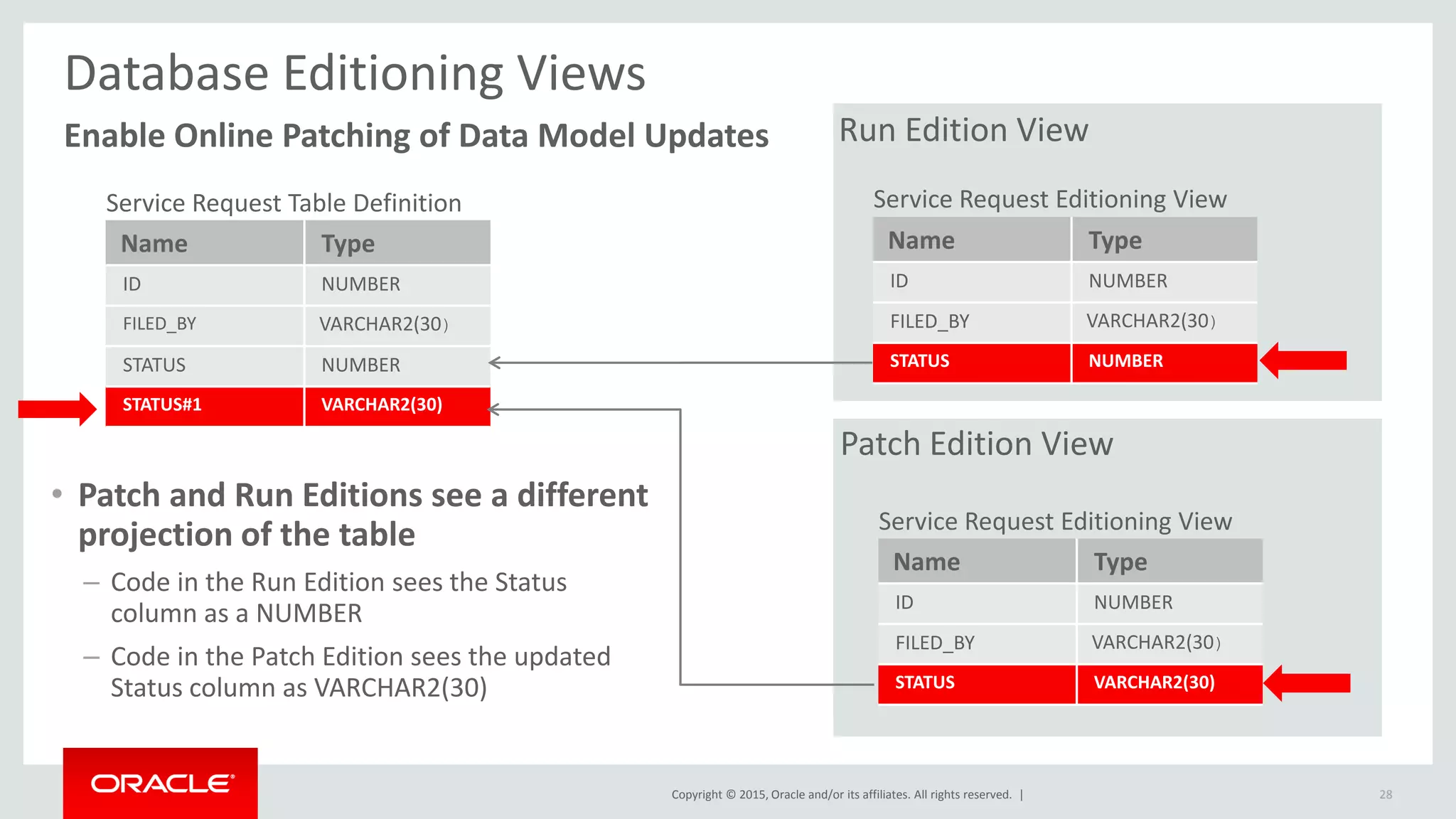 Database Editioning Views

Enable Online Patching of Data Model Updates

Service Request Table Definition

| Name | Type |
|---|---|
| ID | NUMBER |
| FILED_BY | VARCHAR2(30) |
| STATUS | NUMBER |
| STATUS#1 | VARCHAR2(30) |

• Patch and Run Editions see a different projection of the table

– Code in the Run Edition sees the Status column as a NUMBER

– Code in the Patch Edition sees the updated Status column as VARCHAR2(30)

Run Edition View

Service Request Editioning View

| Name | Type |
|---|---|
| ID | NUMBER |
| FILED_BY | VARCHAR2(30) |
| STATUS | NUMBER |

Patch Edition View

Service Request Editioning View

| Name | Type |
|---|---|
| ID | NUMBER |
| FILED_BY | VARCHAR2(30) |
| STATUS | VARCHAR2(30) |

ORACLE

Copyright © 2015, Oracle and/or its affiliates. All rights reserved. |

28